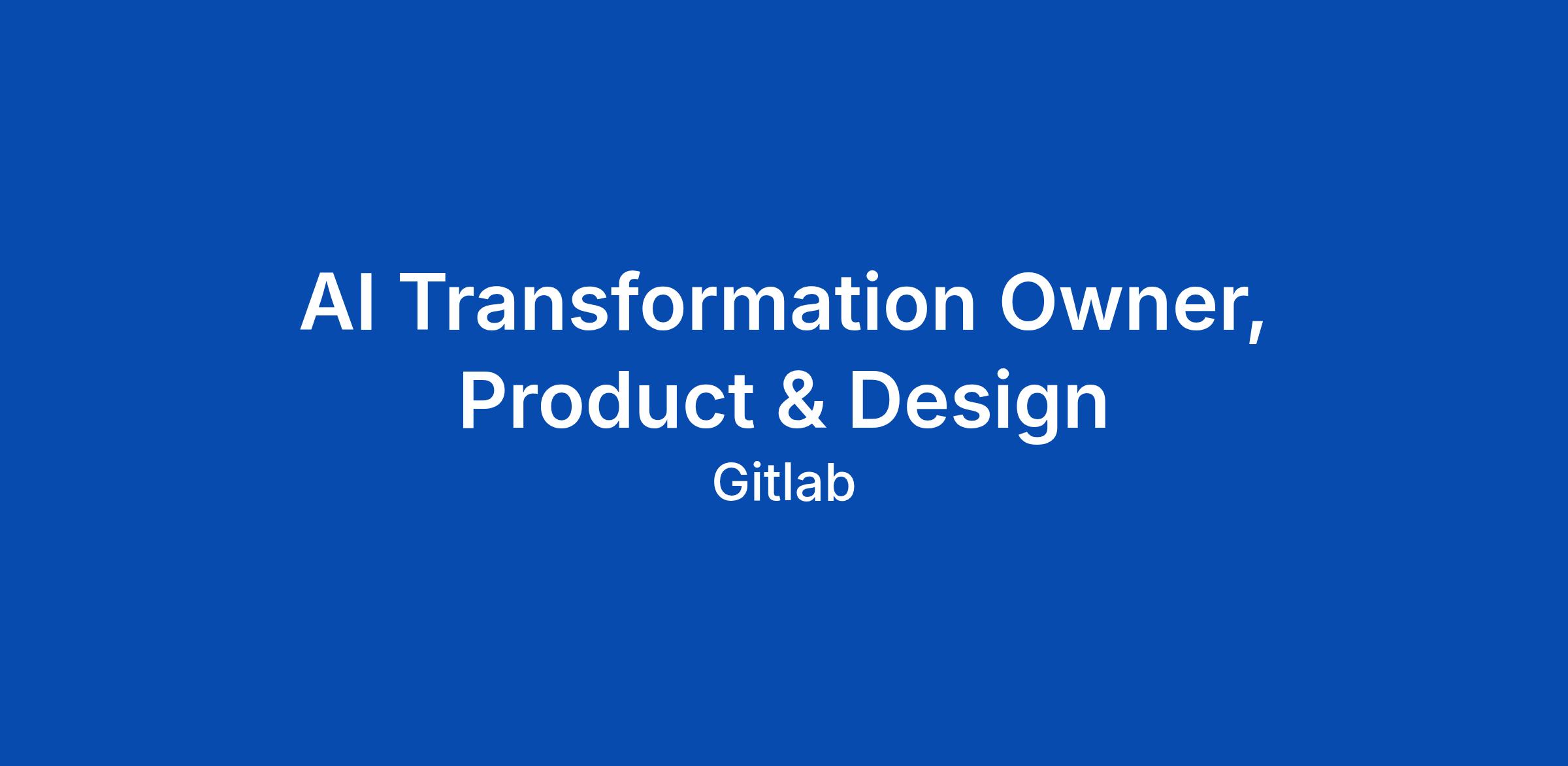 AI Transformation Owner, Product & Design

Gitlab